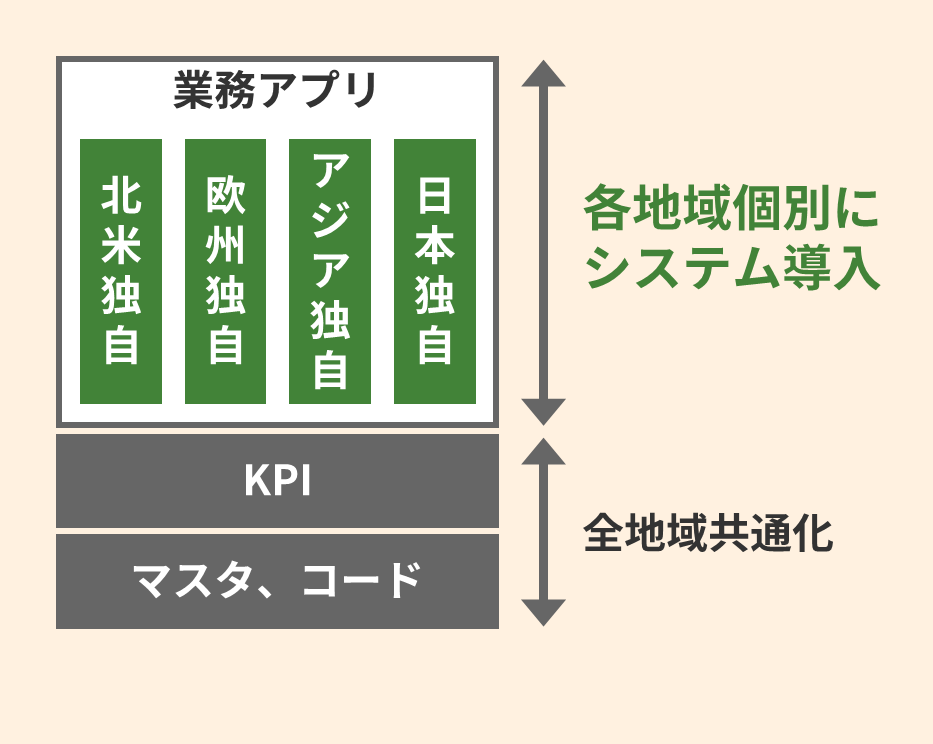 業務アプリ

北米独自

欧州独自

アジア独自

日本独自

各地域個別にシステム導入

KPI

マスタ、コード

全地域共通化